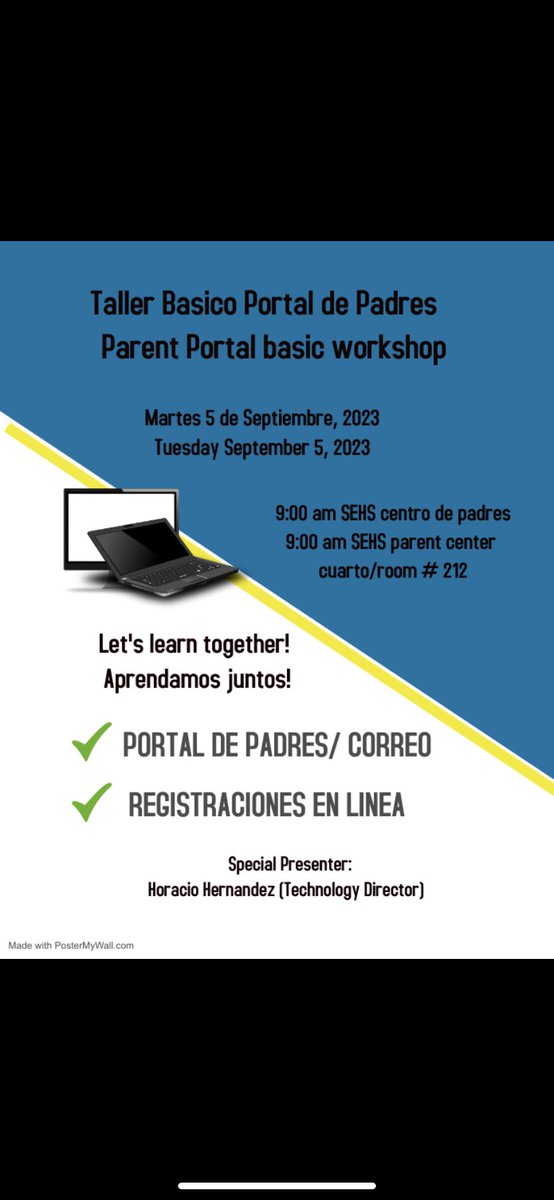 Taller Basico Portal de Padres
Parent Portal basic workshop

Martes 5 de Septiembre, 2023
Tuesday September 5, 2023

9:00 am SEHS centro de padres
9:00 am SEHS parent center
cuarto/room # 212

Let's learn together!
Aprendamos juntos!

PORTAL DE PADRES/ CORREO

REGISTRACIONES EN LINEA

Special Presenter:
Horacio Hernandez (Technology Director)

Made with PosterMyWall.com